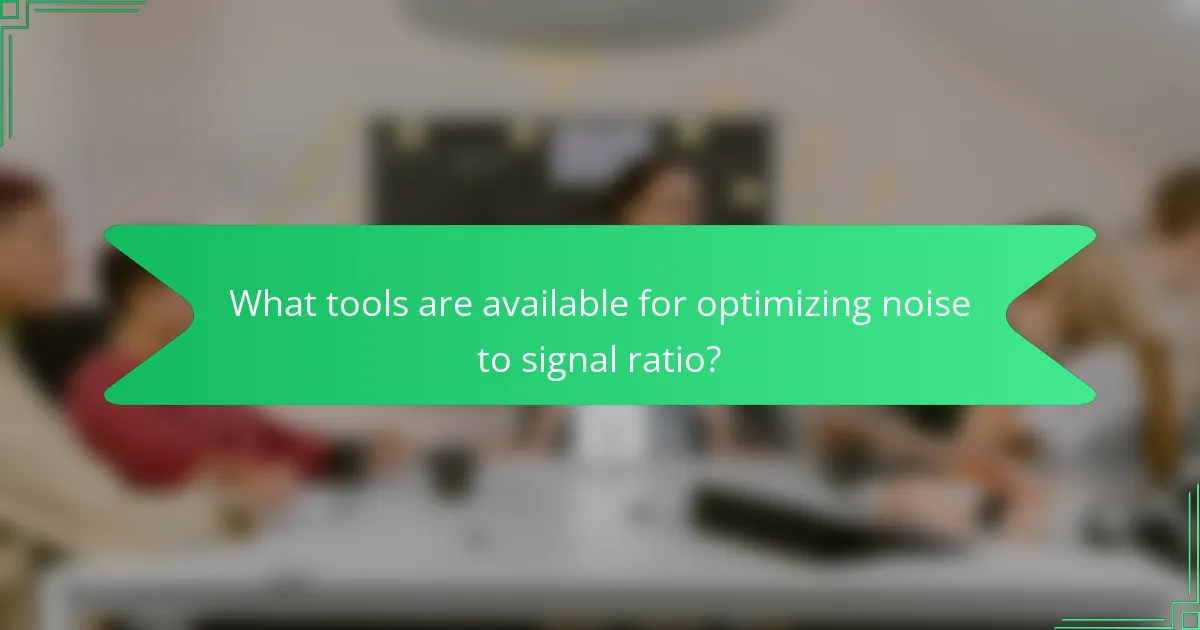 What tools are available for optimizing noise to signal ratio?